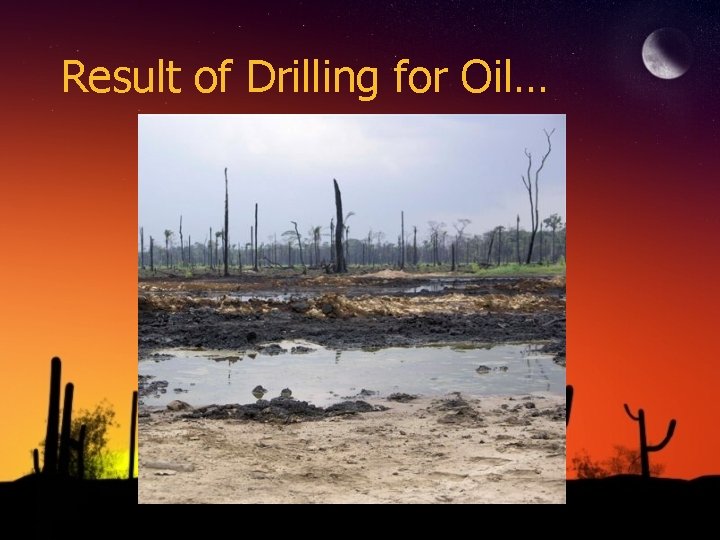 Result of Drilling for Oil…